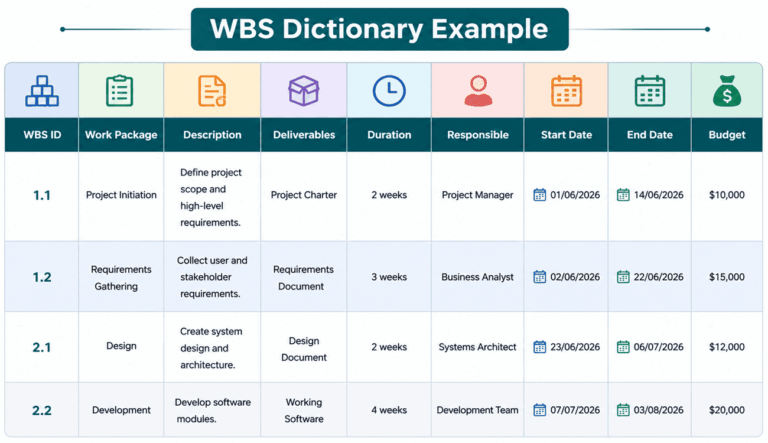 WBS Dictionary Example

| WBS ID | Work Package | Description | Deliverables | Duration | Responsible | Start Date | End Date | Budget |
|---|---|---|---|---|---|---|---|---|
| 1.1 | Project Initiation | Define project scope and high-level requirements. | Project Charter | 2 weeks | Project Manager | 01/06/2026 | 14/06/2026 | $10,000 |
| 1.2 | Requirements Gathering | Collect user and stakeholder requirements. | Requirements Document | 3 weeks | Business Analyst | 02/06/2026 | 22/06/2026 | $15,000 |
| 2.1 | Design | Create system design and architecture. | Design Document | 2 weeks | Systems Architect | 23/06/2026 | 06/07/2026 | $12,000 |
| 2.2 | Development | Develop software modules. | Working Software | 4 weeks | Development Team | 07/07/2026 | 03/08/2026 | $20,000 |